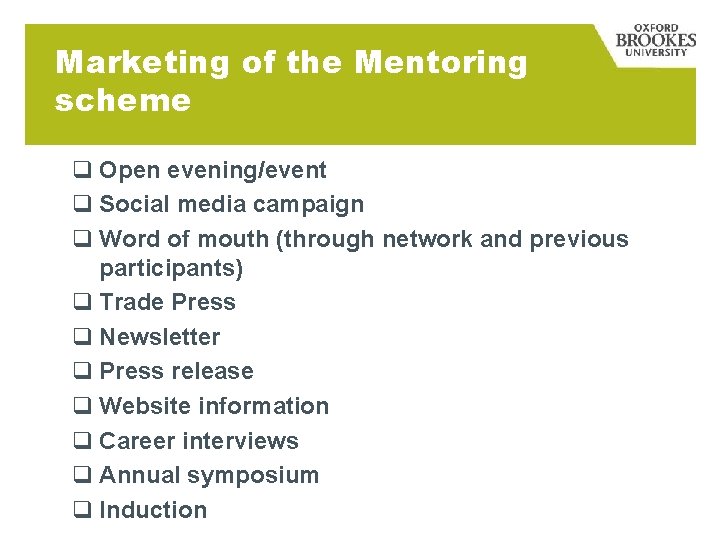 OXFORD BROOKES UNIVERSITY

Marketing of the Mentoring scheme

❑ Open evening/event
❑ Social media campaign
❑ Word of mouth (through network and previous participants)
❑ Trade Press
❑ Newsletter
❑ Press release
❑ Website information
❑ Career interviews
❑ Annual symposium
❑ Induction